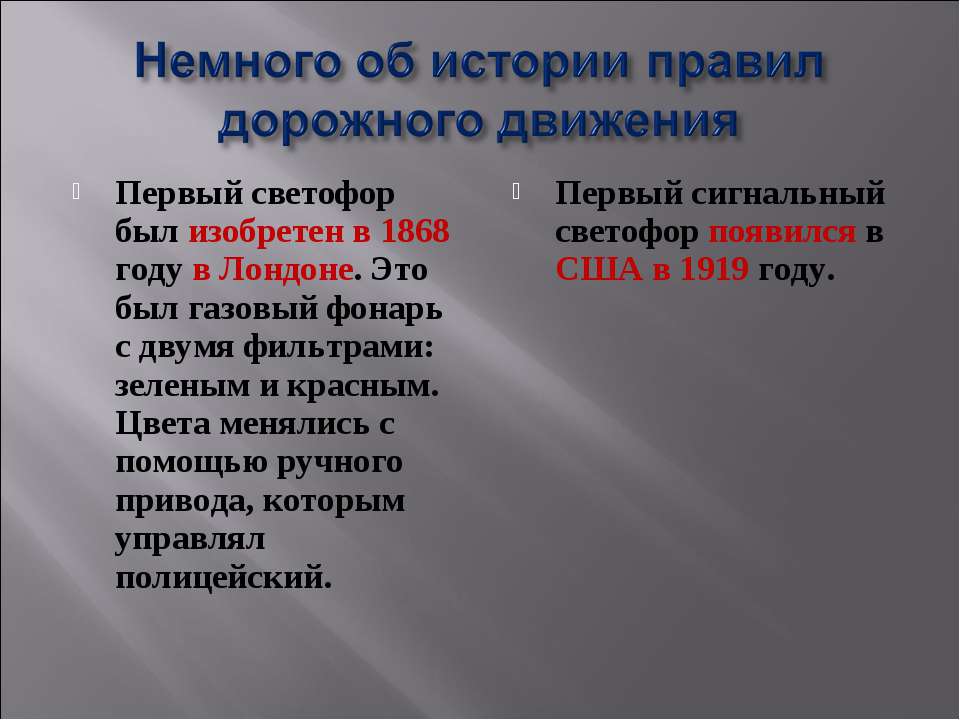 Немного об истории правил дорожного движения

Первый светофор был изобретен в 1868 году в Лондоне. Это был газовый фонарь с двумя фильтрами: зеленым и красным. Цвета менялись с помощью ручного привода, которым управлял полицейский.

Первый сигнальный светофор появился в США в 1919 году.